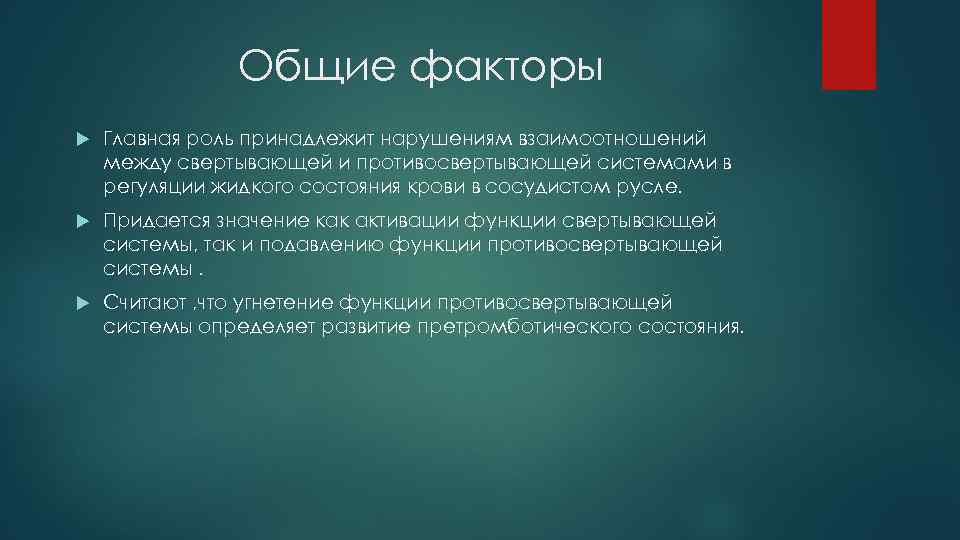 Общие факторы

Главная роль принадлежит нарушениям взаимоотношений между свертывающей и противосвертывающей системами в регуляции жидкого состояния крови в сосудистом русле.

Придается значение как активации функции свертывающей системы, так и подавлению функции противосвертывающей системы .

Считают ,что угнетение функции противосвертывающей системы определяет развитие претромботического состояния.